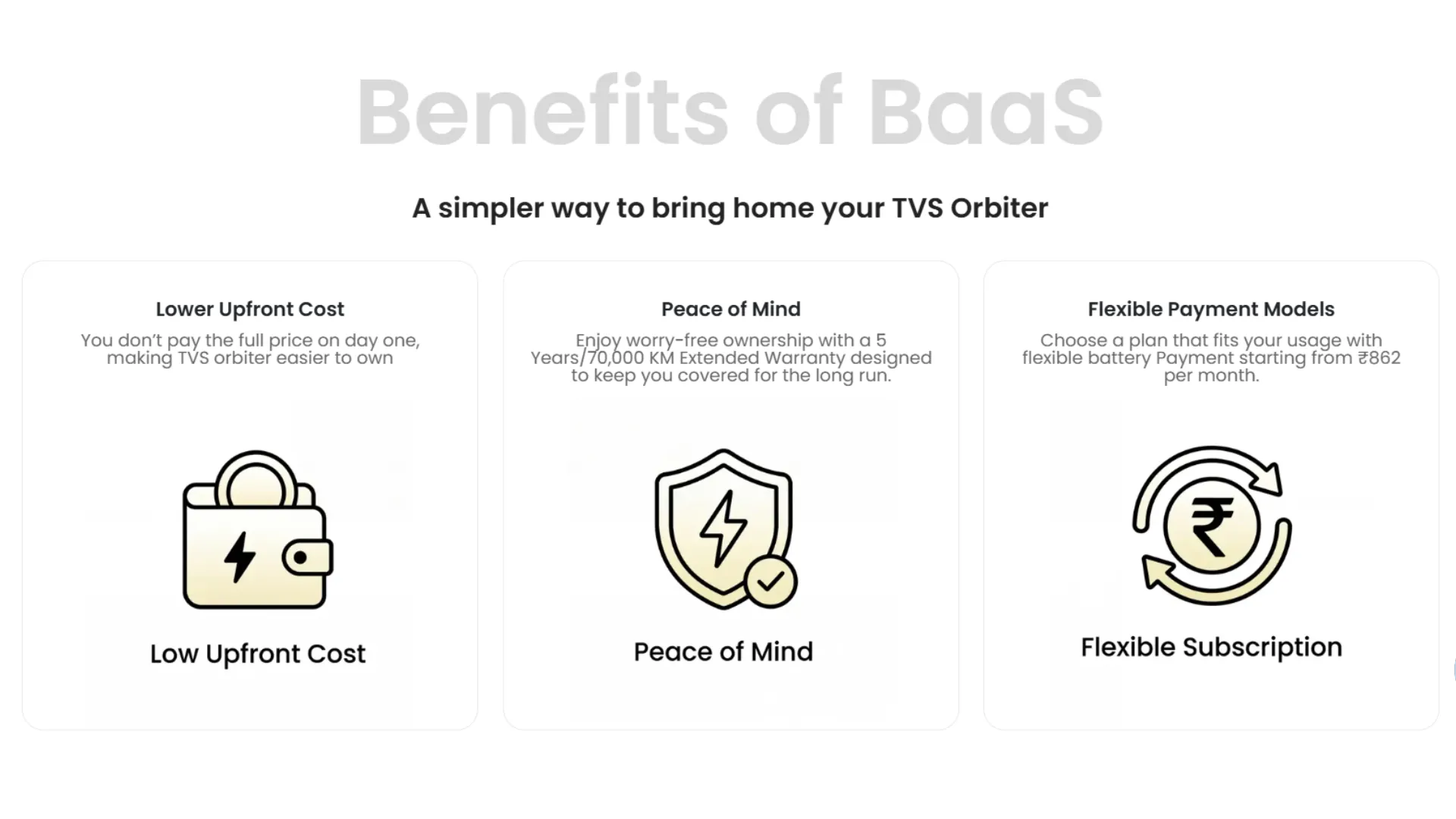 Benefits of BaaS

A simpler way to bring home your TVS Orbiter

Lower Upfront Cost

You don't pay the full price on day one, making TVS orbiter easier to own

Low Upfront Cost

Peace of Mind

Enjoy worry-free ownership with a 5 Years/70,000 KM Extended Warranty designed to keep you covered for the long run.

Peace of Mind

Flexible Payment Models

Choose a plan that fits your usage with flexible battery Payment starting from ₹862 per month.

Flexible Subscription